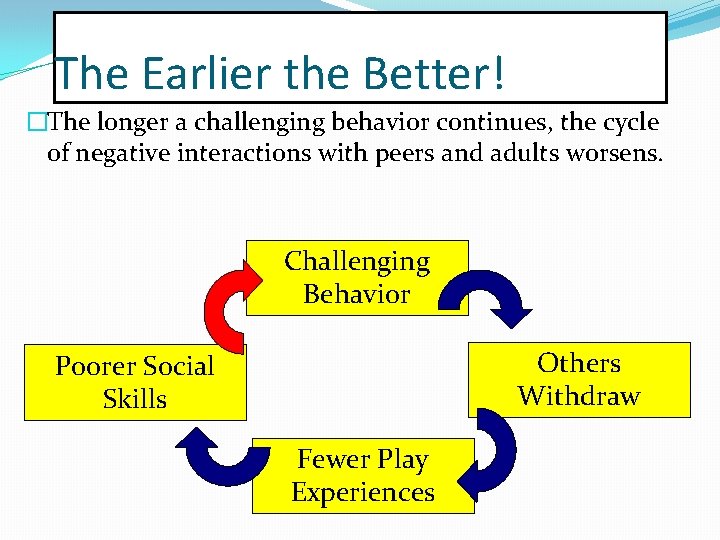 The Earlier the Better!

□The longer a challenging behavior continues, the cycle of negative interactions with peers and adults worsens.

Challenging Behavior

Others Withdraw

Fewer Play Experiences

Poorer Social Skills